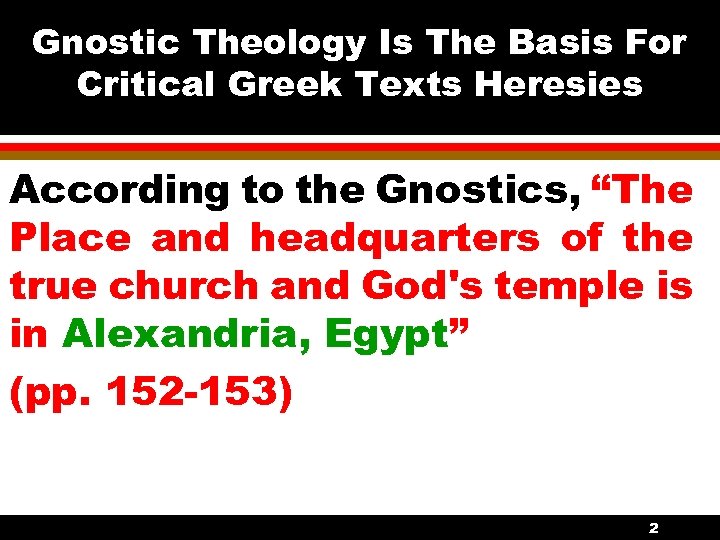 Gnostic Theology Is The Basis For Critical Greek Texts Heresies

According to the Gnostics, “The Place and headquarters of the true church and God's temple is in Alexandria, Egypt”

(pp. 152-153)

2